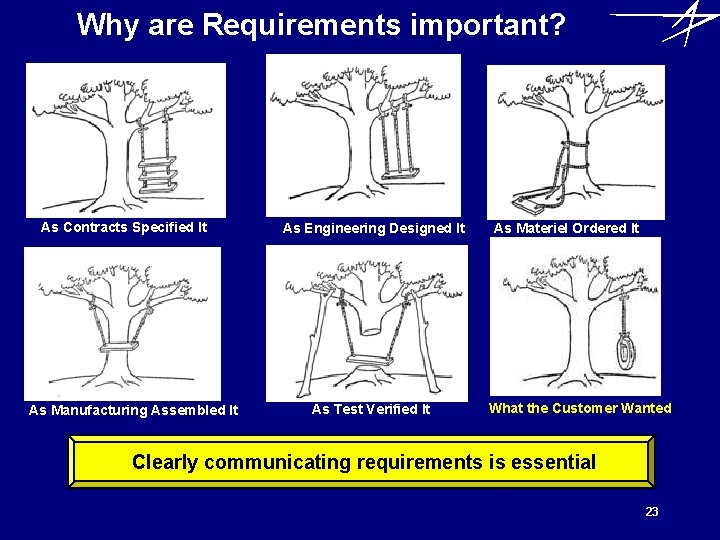 Why are Requirements important?

As Contracts Specified It

As Engineering Designed It

As Materiel Ordered It

As Manufacturing Assembled It

As Test Verified It

What the Customer Wanted

Clearly communicating requirements is essential

23